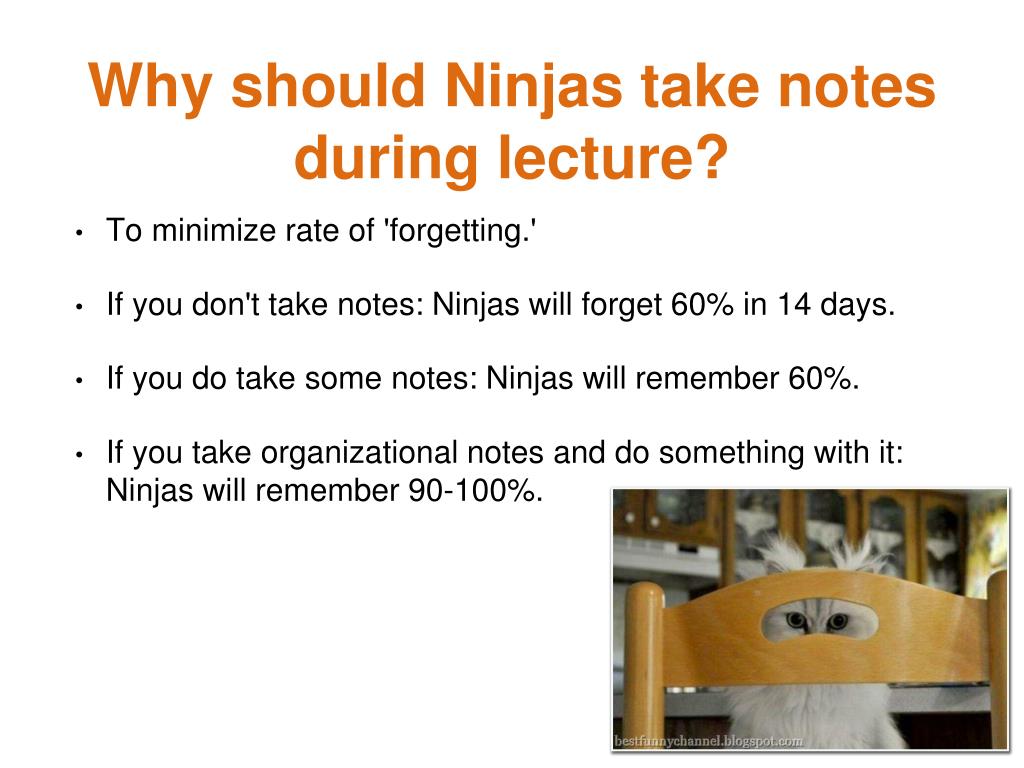 Why should Ninjas take notes during lecture?

• To minimize rate of 'forgetting.'

• If you don't take notes: Ninjas will forget 60% in 14 days.

• If you do take some notes: Ninjas will remember 60%.

• If you take organizational notes and do something with it: Ninjas will remember 90-100%.

bestfunnychannel.blogspot.com